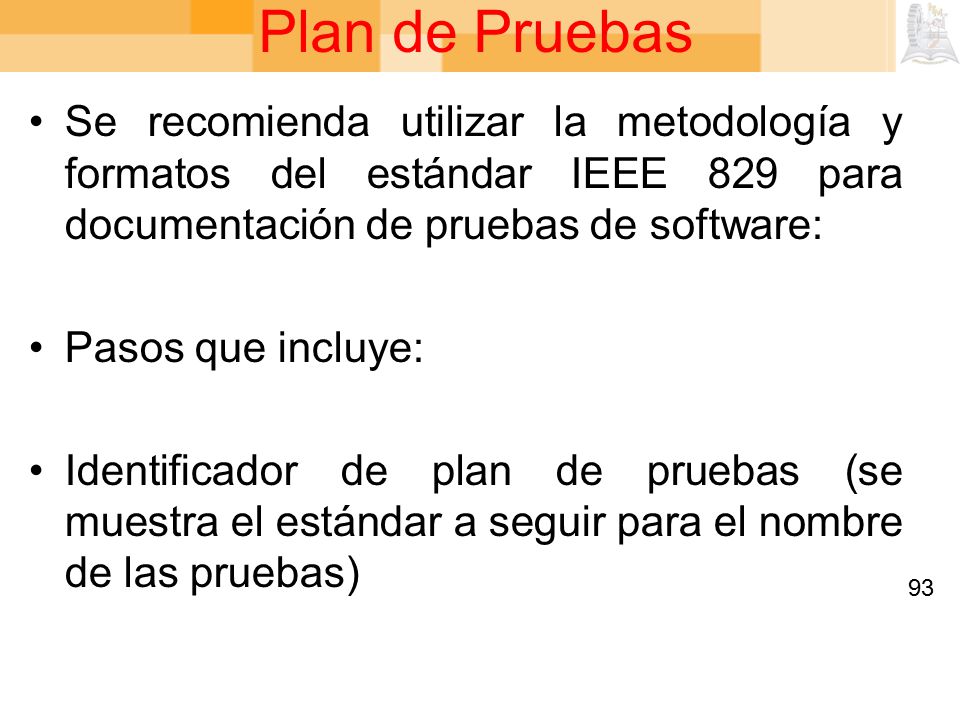 Plan de Pruebas

• Se recomienda utilizar la metodología y formatos del estándar IEEE 829 para documentación de pruebas de software:

• Pasos que incluye:

• Identificador de plan de pruebas (se muestra el estándar a seguir para el nombre de las pruebas)

93